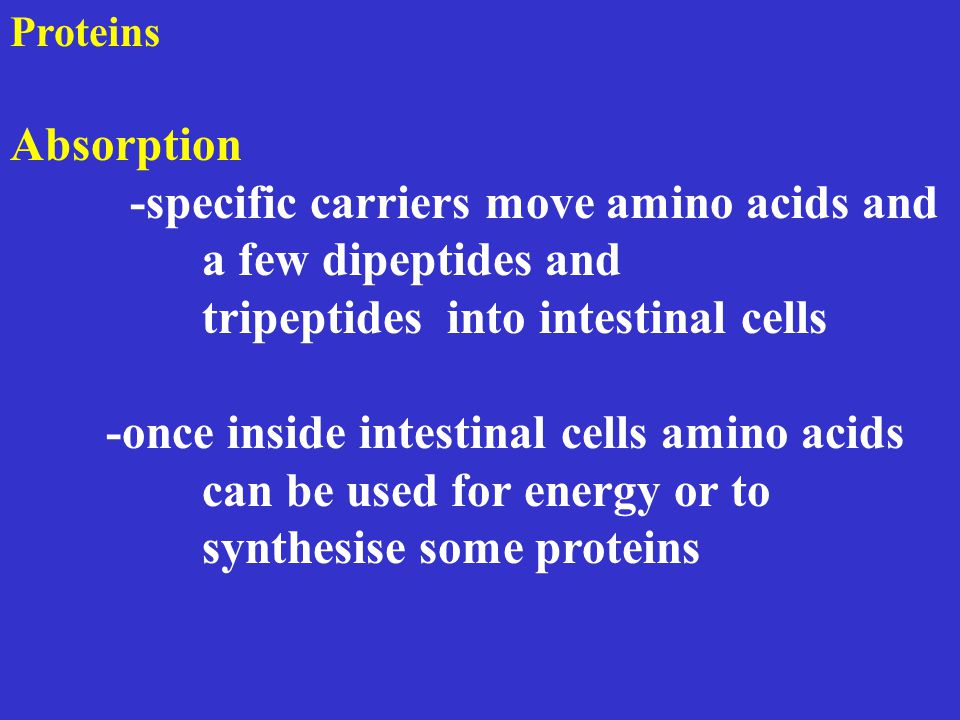 Proteins

Absorption

-specific carriers move amino acids and a few dipeptides and tripeptides into intestinal cells

-once inside intestinal cells amino acids can be used for energy or to synthesise some proteins